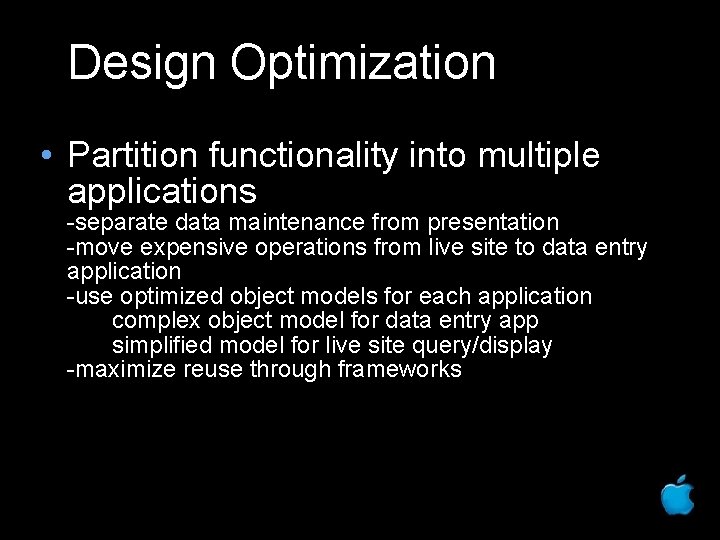 Design Optimization

• Partition functionality into multiple applications
-separate data maintenance from presentation
-move expensive operations from live site to data entry application
-use optimized object models for each application
complex object model for data entry app
simplified model for live site query/display
-maximize reuse through frameworks